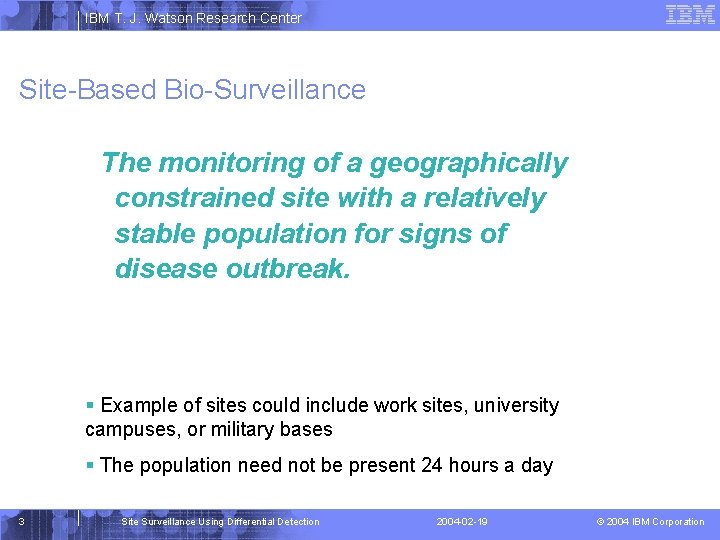 IBM T. J. Watson Research Center

IBM

Site-Based Bio-Surveillance

The monitoring of a geographically constrained site with a relatively stable population for signs of disease outbreak.

▪ Example of sites could include work sites, university campuses, or military bases

▪ The population need not be present 24 hours a day

3

Site Surveillance Using Differential Detection

2004-02-19

© 2004 IBM Corporation